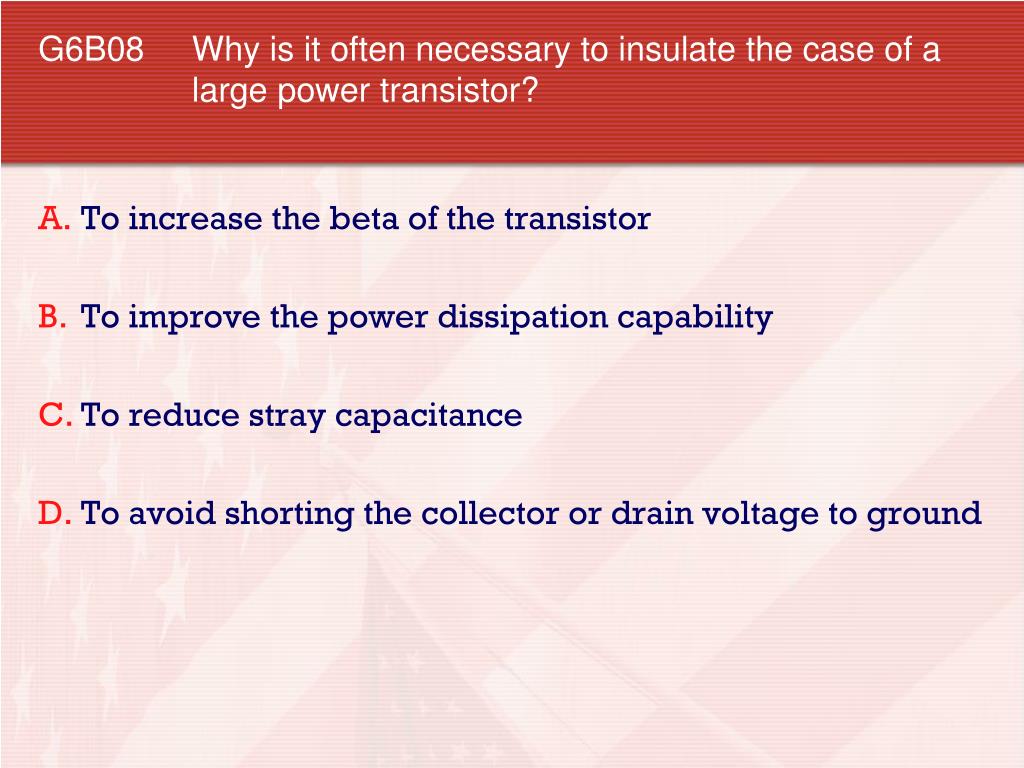 G6B08 Why is it often necessary to insulate the case of a large power transistor?

A. To increase the beta of the transistor

B. To improve the power dissipation capability

C. To reduce stray capacitance

D. To avoid shorting the collector or drain voltage to ground